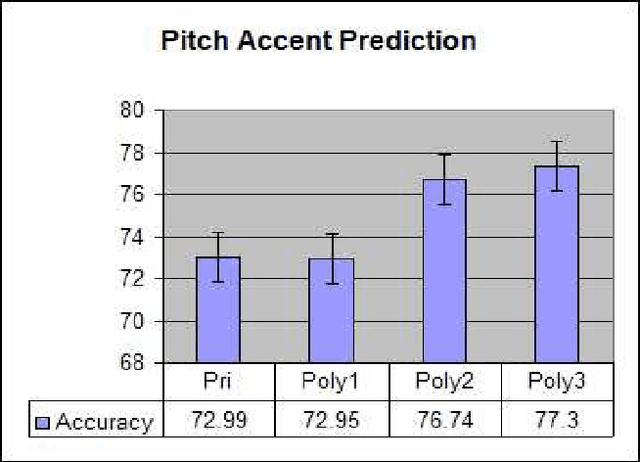 Pitch Accent Prediction

80
78
76
74
72
70
68

| | Pri | Poly1 | Poly2 | Poly3 |
|---|---|---|---|---|
| Accuracy | 72.99 | 72.95 | 76.74 | 77.3 |